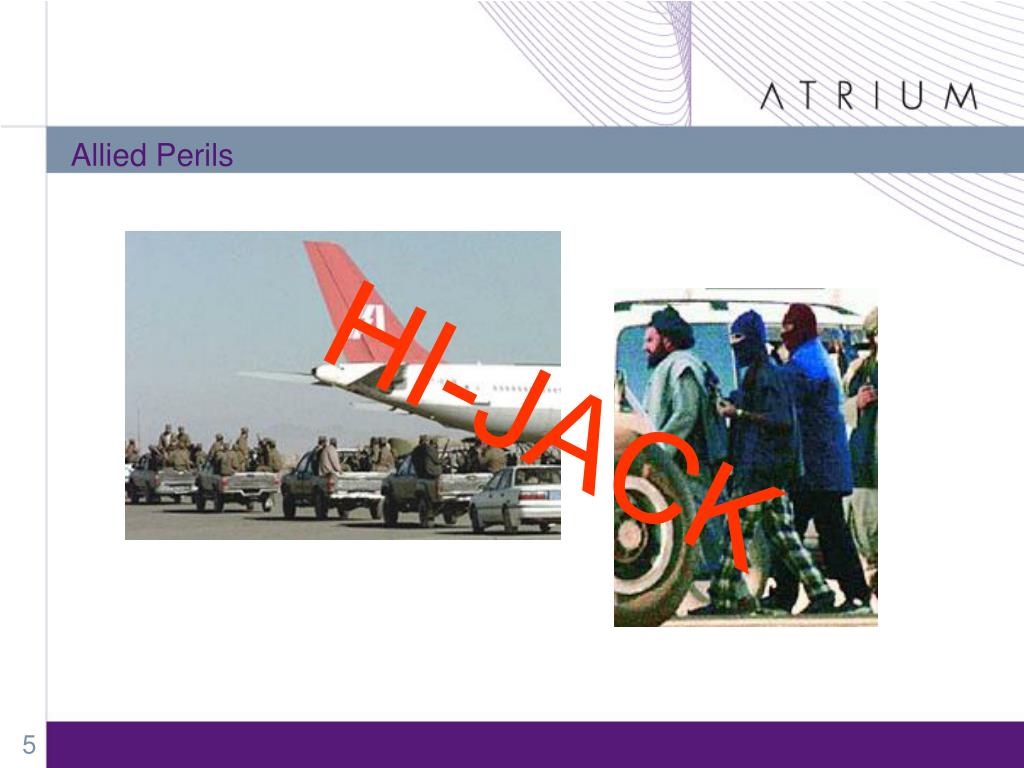 ATRIUM

Allied Perils

HI-JACK

5